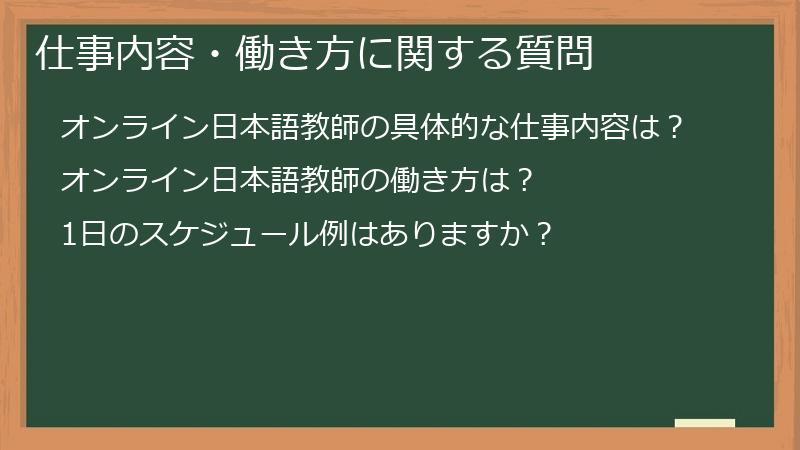 仕事内容・働き方に関する質問

オンライン日本語教師の具体的な仕事内容は？

オンライン日本語教師の働き方は？

1日のスケジュール例はありますか？